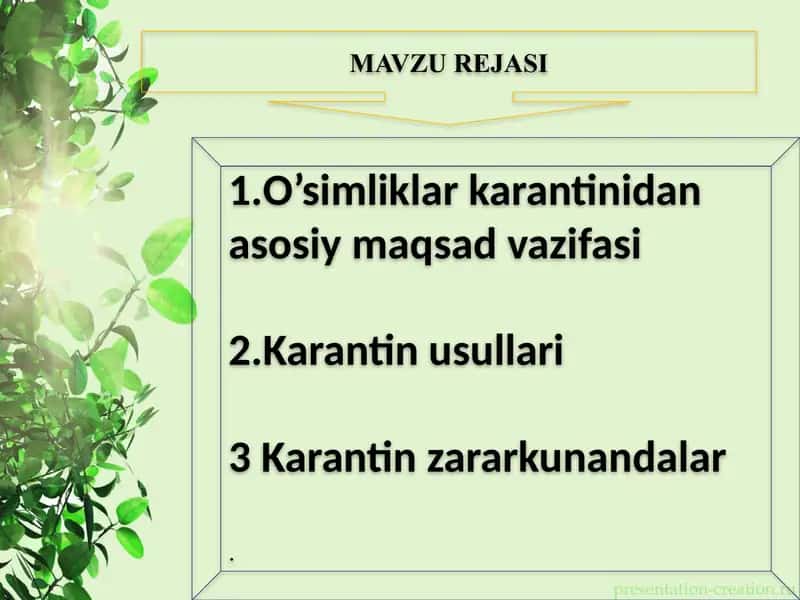 MAVZU REJASI

1.O’simliklar karantinidan asosiy maqsad vazifasi

2.Karantin usullari

3 Karantin zararkunandalar

.

presentation-creation.ru